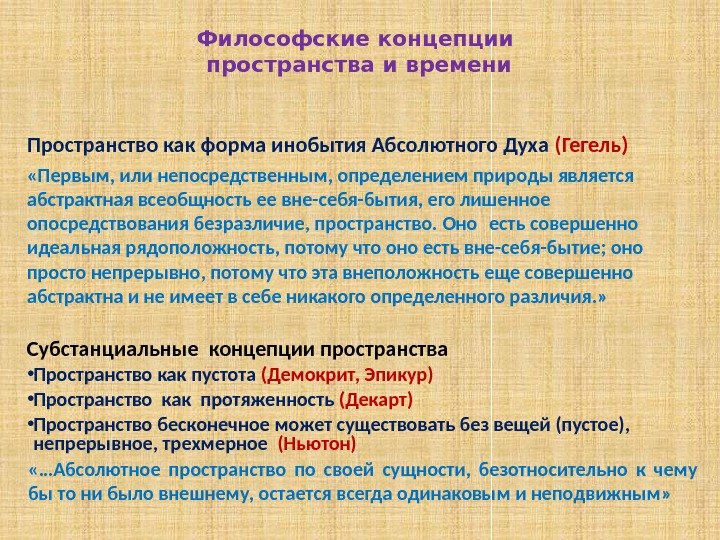 Философские концепции пространства и времени

Пространство как форма инобытия Абсолютного Духа (Гегель)

«Первым, или непосредственным, определением природы является абстрактная всеобщность ее вне-себя-бытия, его лишенное опосредствования безразличие, пространство. Оно есть совершенно идеальная рядоположность, потому что оно есть вне-себя-бытие; оно просто непрерывно, потому что эта внеположность еще совершенно абстрактна и не имеет в себе никакого определенного различия.»

Субстанциальные концепции пространства

•Пространство как пустота (Демокрит, Эпикур)

•Пространство как протяженность (Декарт)

•Пространство бесконечное может существовать без вещей (пустое), непрерывное, трехмерное (Ньютон)

«…Абсолютное пространство по своей сущности, безотносительно к чему бы то ни было внешнему, остается всегда одинаковым и неподвижным»